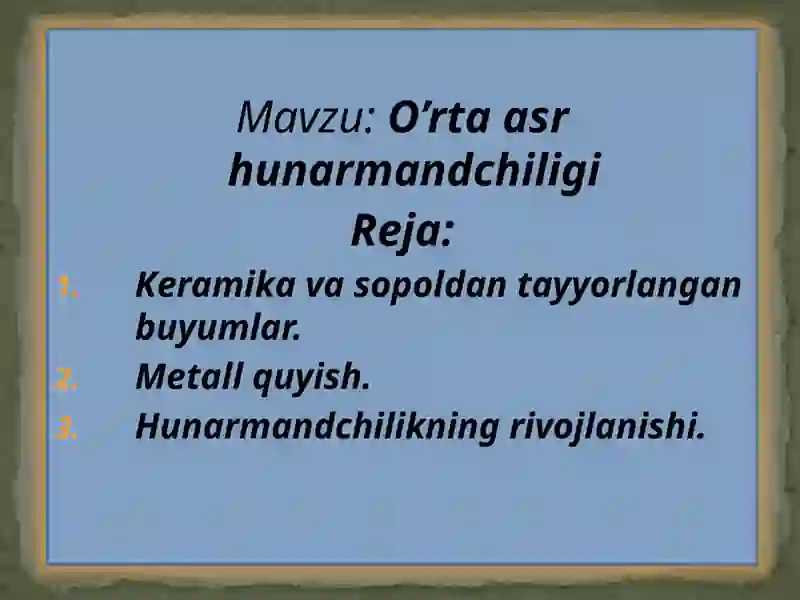 Mavzu: O’rta asr hunarmandchiligi

Reja:

1. Keramika va sopoldan tayyorlangan buyumlar.
2. Metall quyish.
3. Hunarmandchilikning rivojlanishi.